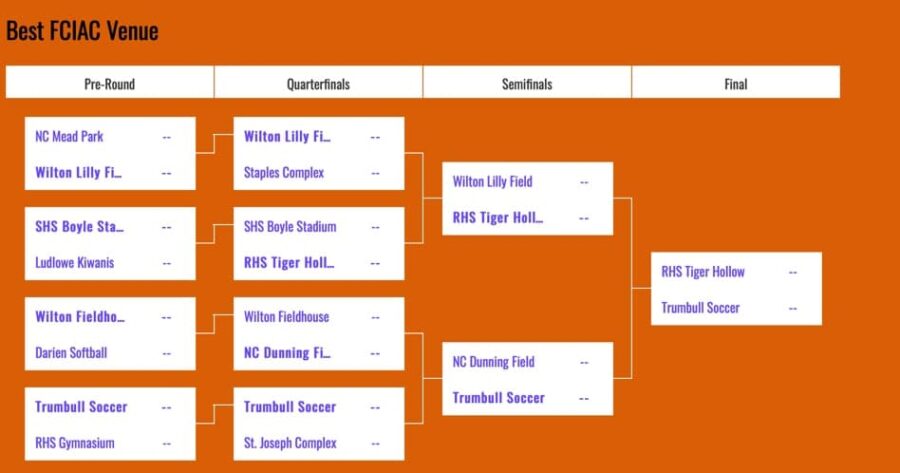 Best FCIAC Venue

Pre-Round

NC Mead Park --
Wilton Lilly Fi... --

SHS Boyle Sta... --
Ludlowe Kiwanis --

Wilton Fieldho... --
Darien Softball --

Trumbull Soccer --
RHS Gymnasium --

Quarterfinals

Wilton Lilly Fi... --
Staples Complex --

SHS Boyle Stadium --
RHS Tiger Holl... --

Wilton Fieldhouse --
NC Dunning Fi... --

Trumbull Soccer --
St. Joseph Complex --

Semifinals

Wilton Lilly Field --
RHS Tiger Holl... --

NC Dunning Field --
Trumbull Soccer --

Final

RHS Tiger Hollow --
Trumbull Soccer --